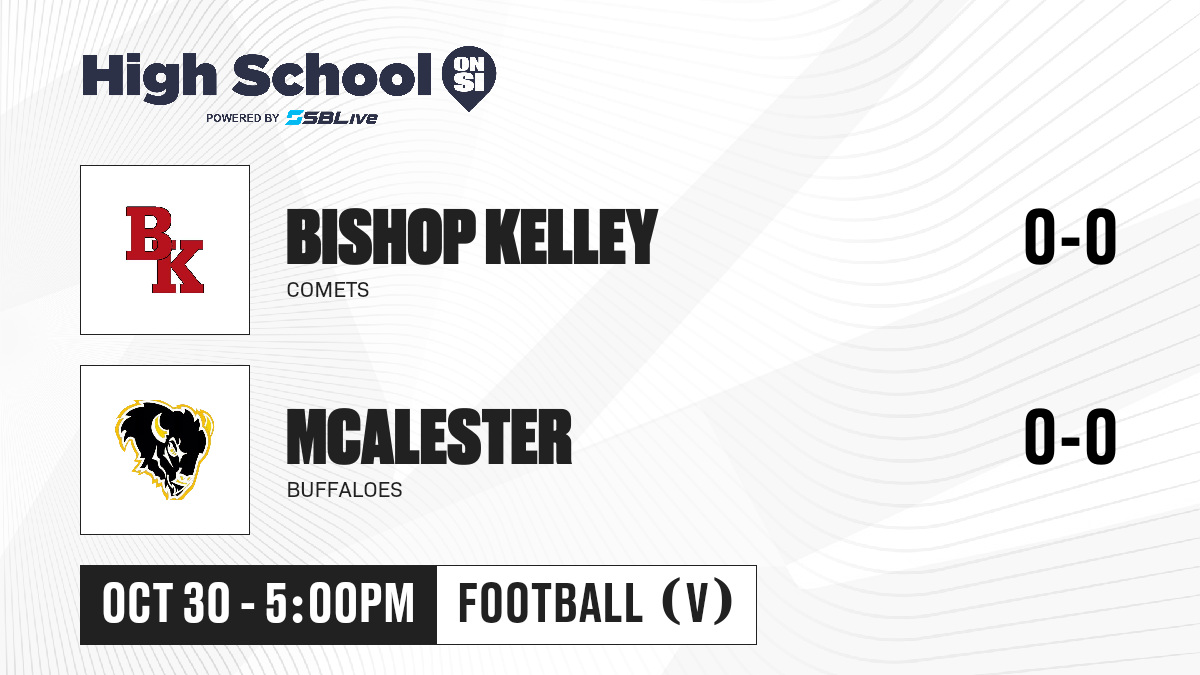 High School ON SI
POWERED BY SBLive

BK

BISHOP KELLEY
COMETS
0-0

MCALESTER
BUFFALOES
0-0

OCT 30 - 5:00PM
FOOTBALL (V)